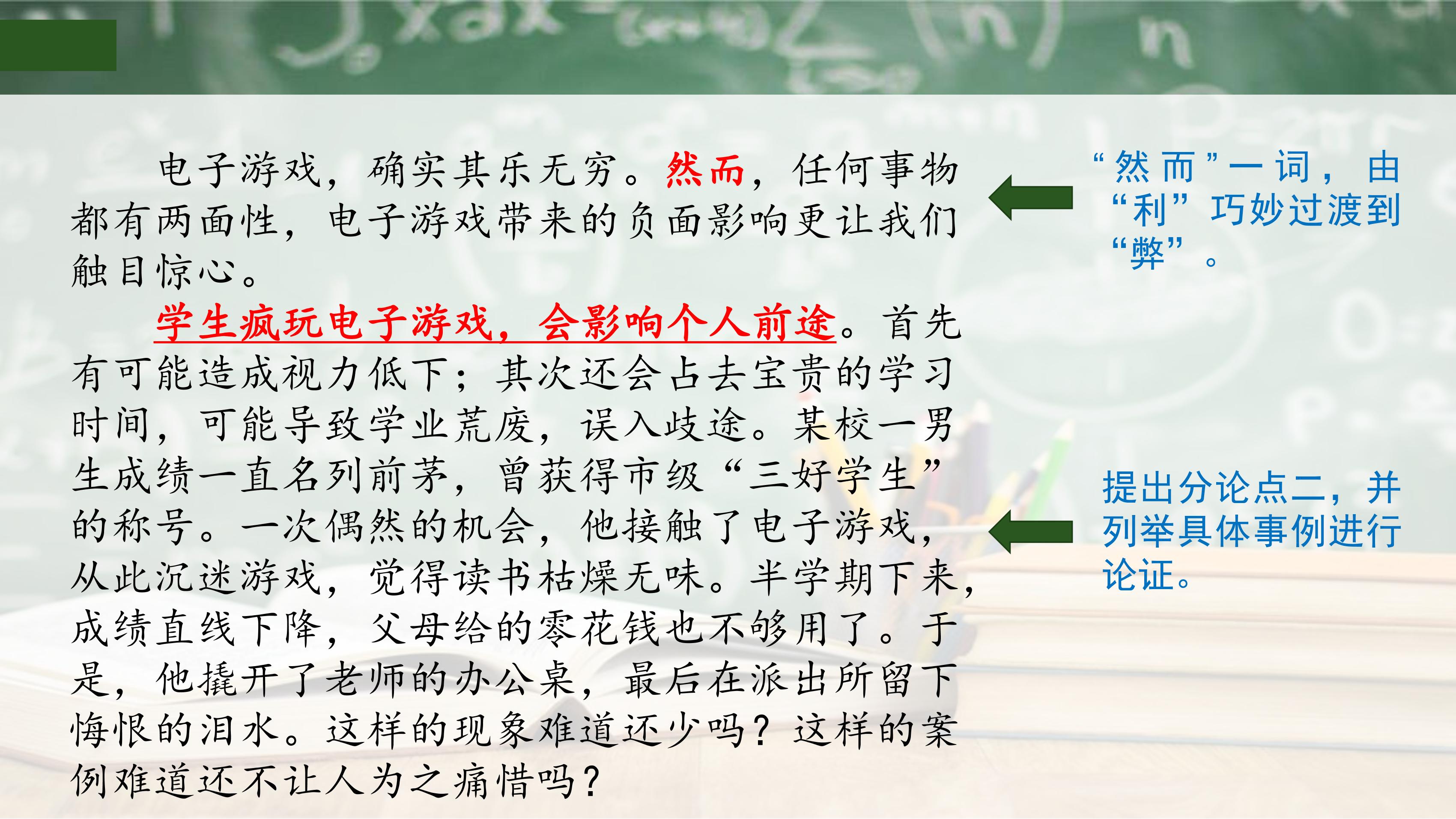 电子游戏，确实其乐无穷。然而，任何事物都有两面性，电子游戏带来的负面影响更让我们触目惊心。

学生疯玩电子游戏，会影响个人前途。首先有可能造成视力低下；其次还会占去宝贵的学习时间，可能导致学业荒废，误入歧途。某校一男生成绩一直名列前茅，曾获得市级“三好学生”的称号。一次偶然的机会，他接触了电子游戏，从此沉迷游戏，觉得读书枯燥无味。半学期下来，成绩直线下降，父母给的零花钱也不够用了。于是，他撬开了老师的办公桌，最后在派出所留下悔恨的泪水。这样的现象难道还少吗？这样的案例难道还不让人为之痛惜吗？

“然而”一词，由“利”巧妙过渡到“弊”。

提出分论点二，并列举具体事例进行论证。